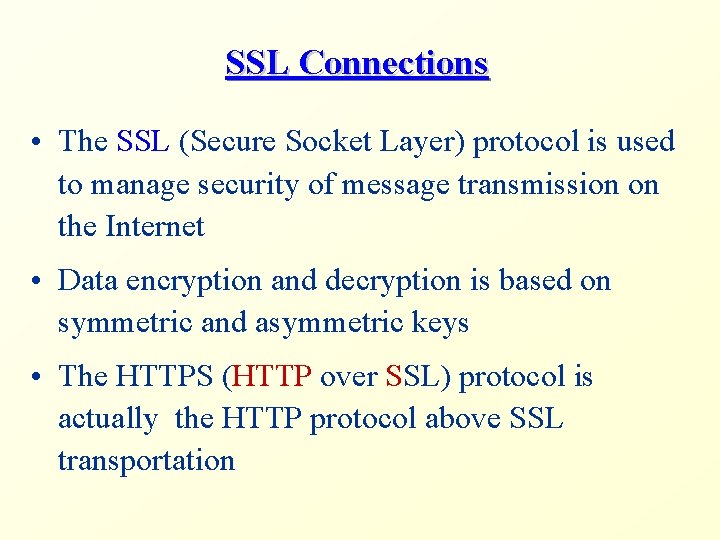 SSL Connections

• The SSL (Secure Socket Layer) protocol is used to manage security of message transmission on the Internet

• Data encryption and decryption is based on symmetric and asymmetric keys

• The HTTPS (HTTP over SSL) protocol is actually the HTTP protocol above SSL transportation